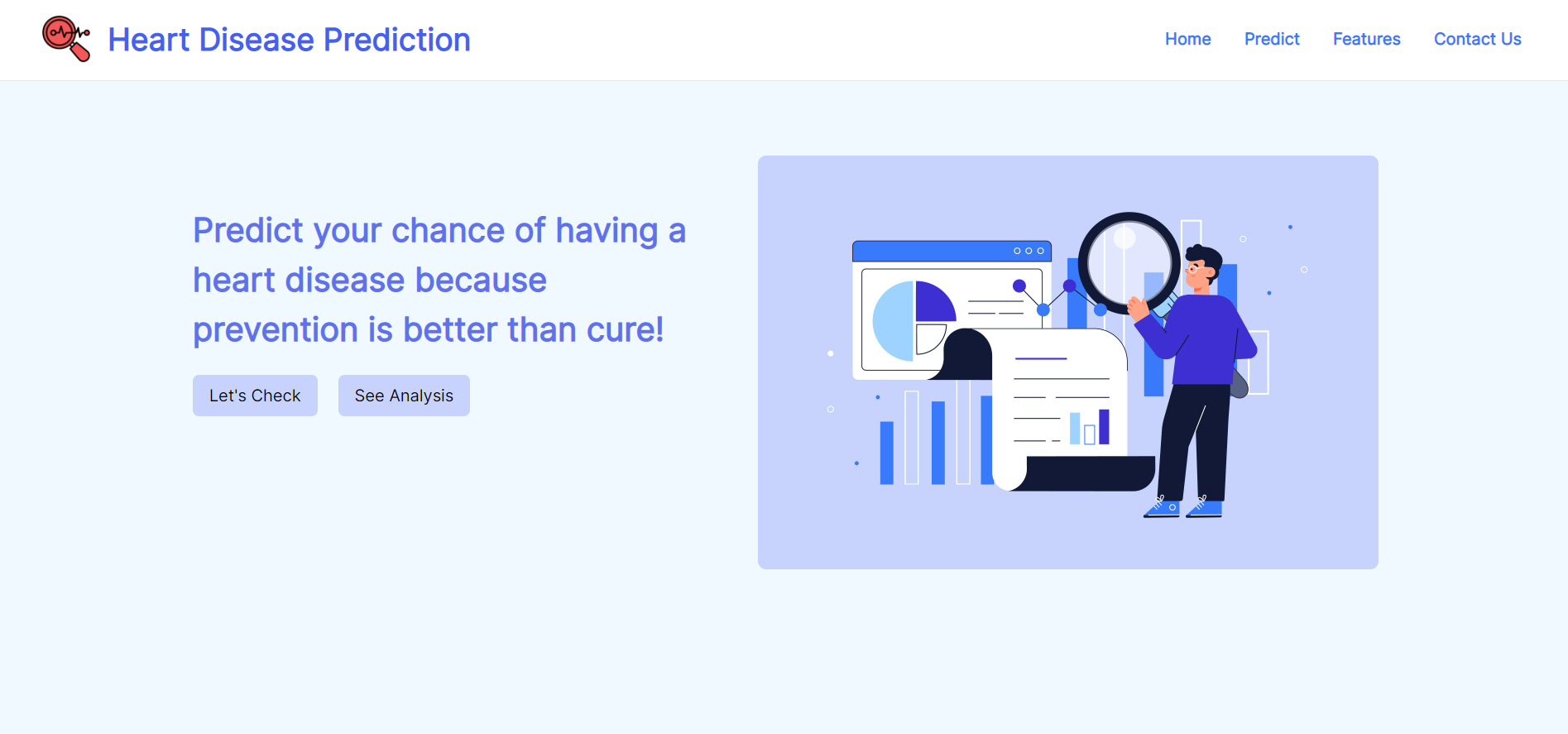 Heart Disease Prediction

Home Predict Features Contact Us

Predict your chance of having a heart disease because prevention is better than cure!

Let's Check

See Analysis